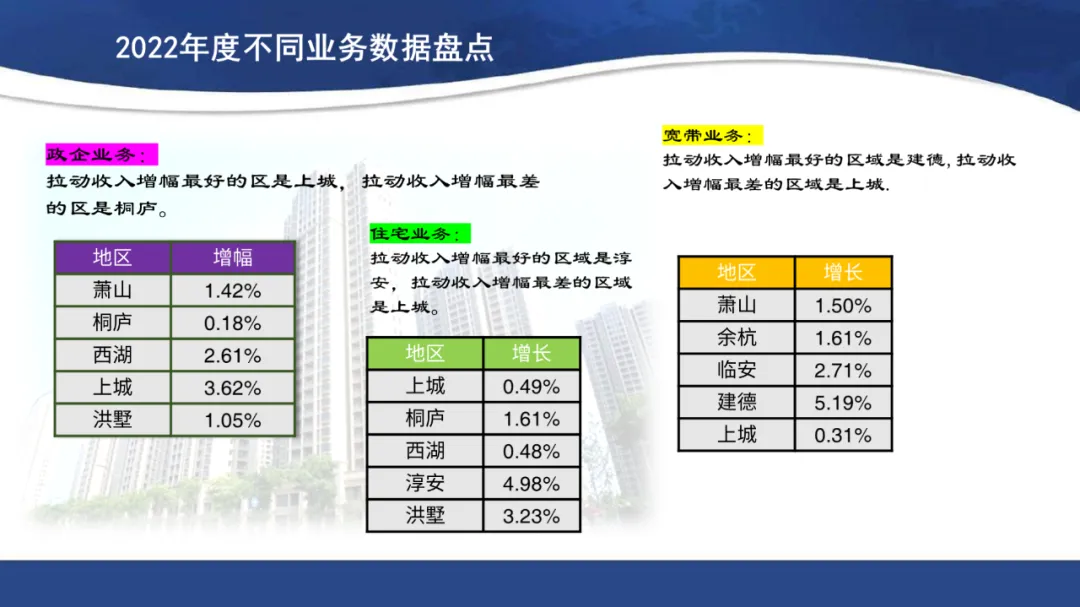 2022年度不同业务数据盘点

政企业务:
拉动收入增幅最好的区是上城，拉动收入增幅最差的区是桐庐。

| 地区 | 增幅 |
|---|---|
| 萧山 | 1.42% |
| 桐庐 | 0.18% |
| 西湖 | 2.61% |
| 上城 | 3.62% |
| 洪墅 | 1.05% |

住宅业务:
拉动收入增幅最好的区域是淳安，拉动收入增幅最差的区域是上城。

| 地区 | 增长 |
|---|---|
| 上城 | 0.49% |
| 桐庐 | 1.61% |
| 西湖 | 0.48% |
| 淳安 | 4.98% |
| 洪墅 | 3.23% |

宽带业务:
拉动收入增幅最好的区域是建德，拉动收入增幅最差的区域是上城.

| 地区 | 增长 |
|---|---|
| 萧山 | 1.50% |
| 余杭 | 1.61% |
| 临安 | 2.71% |
| 建德 | 5.19% |
| 上城 | 0.31% |